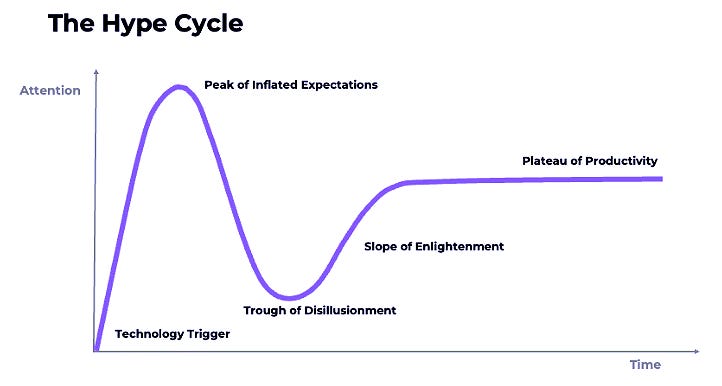 The Hype Cycle

Attention

Peak of Inflated Expectations

Plateau of Productivity

Slope of Enlightenment

Trough of Disillusionment

Technology Trigger

Time